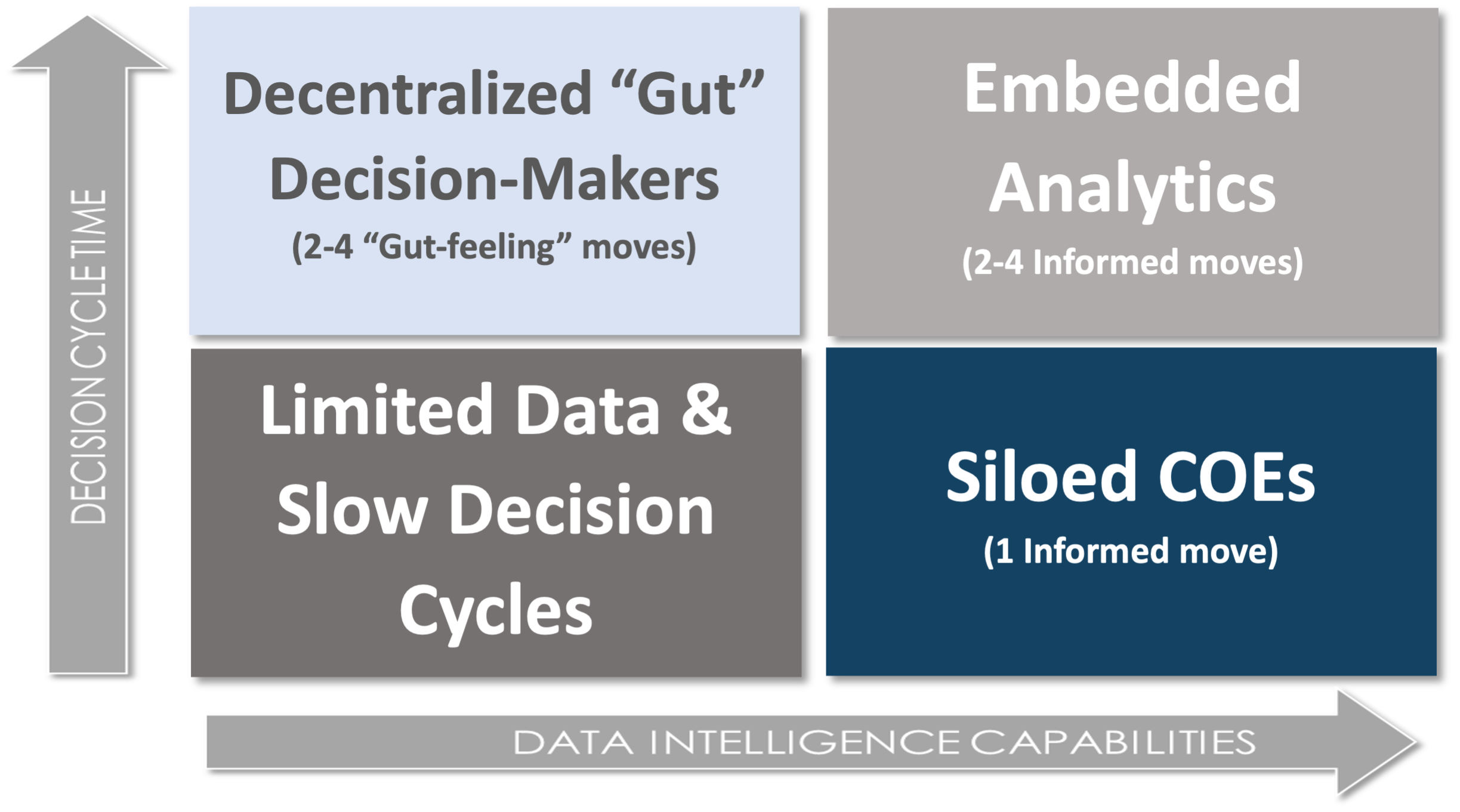 DECISION CYCLE TIME

Decentralized “Gut” Decision-Makers
(2-4 “Gut-feeling” moves)

Embedded Analytics
(2-4 Informed moves)

Limited Data & Slow Decision Cycles

Siloed COEs
(1 Informed move)

DATA INTELLIGENCE CAPABILITIES